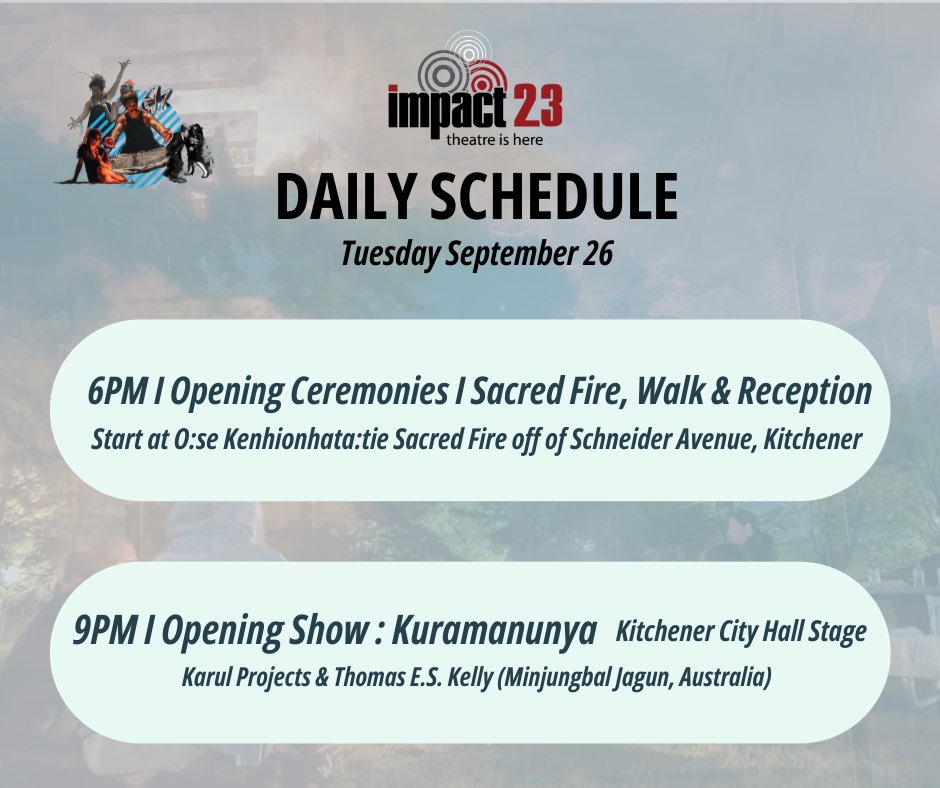 impact 23
theatre is here

DAILY SCHEDULE

Tuesday September 26

6PM I Opening Ceremonies I Sacred Fire, Walk & Reception

Start at O:se Kenhionhata:tie Sacred Fire off of Schneider Avenue, Kitchener

9PM I Opening Show : Kuramanunya Kitchener City Hall Stage

Karul Projects & Thomas E.S. Kelly (Minjungbal Jagun, Australia)